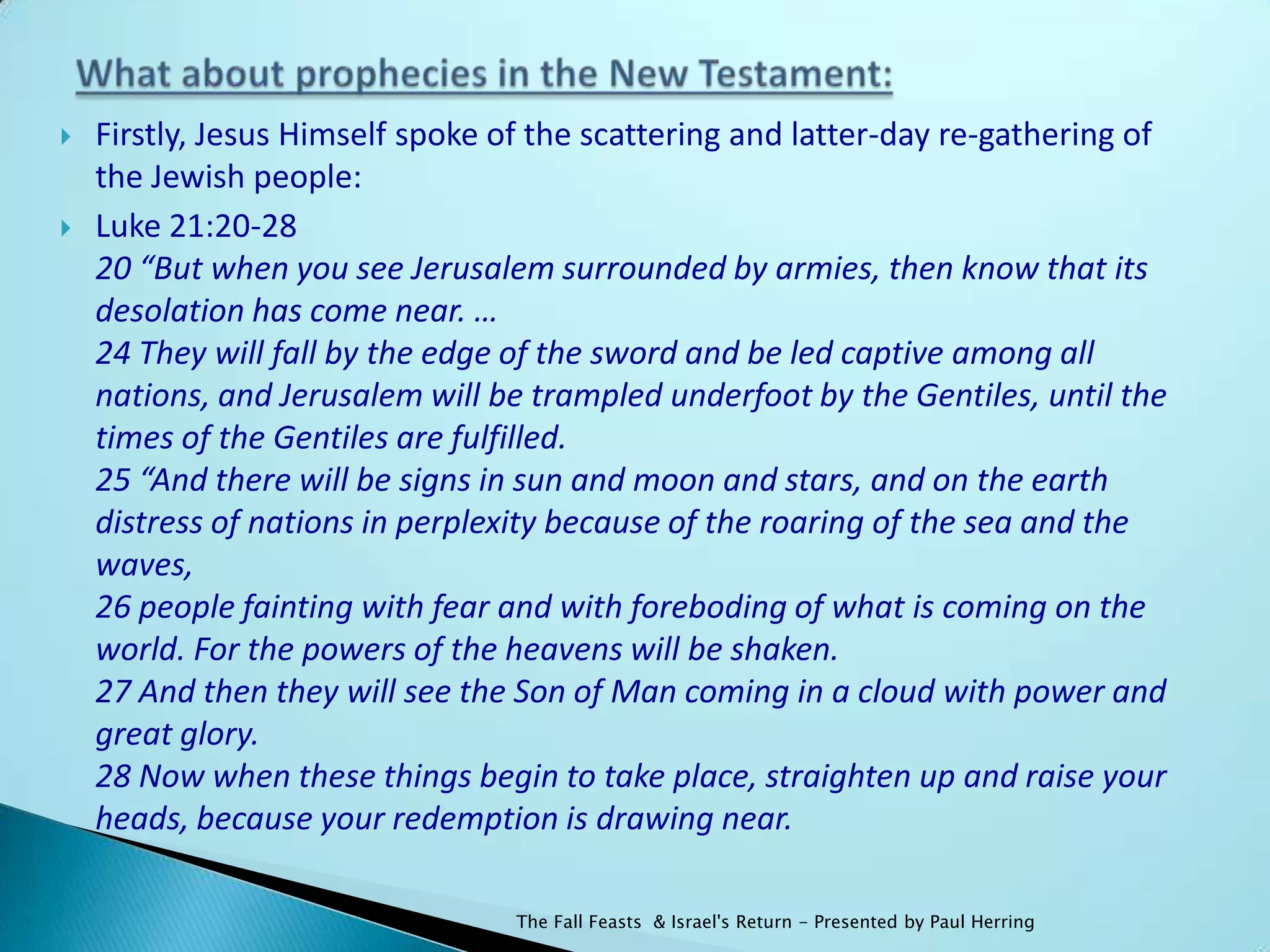 What about prophecies in the New Testament:

Firstly, Jesus Himself spoke of the scattering and latter-day re-gathering of the Jewish people:

Luke 21:20-28
20 “But when you see Jerusalem surrounded by armies, then know that its desolation has come near. …
24 They will fall by the edge of the sword and be led captive among all nations, and Jerusalem will be trampled underfoot by the Gentiles, until the times of the Gentiles are fulfilled.
25 “And there will be signs in sun and moon and stars, and on the earth distress of nations in perplexity because of the roaring of the sea and the waves,
26 people fainting with fear and with foreboding of what is coming on the world. For the powers of the heavens will be shaken.
27 And then they will see the Son of Man coming in a cloud with power and great glory.
28 Now when these things begin to take place, straighten up and raise your heads, because your redemption is drawing near.

The Fall Feasts & Israel's Return - Presented by Paul Herring